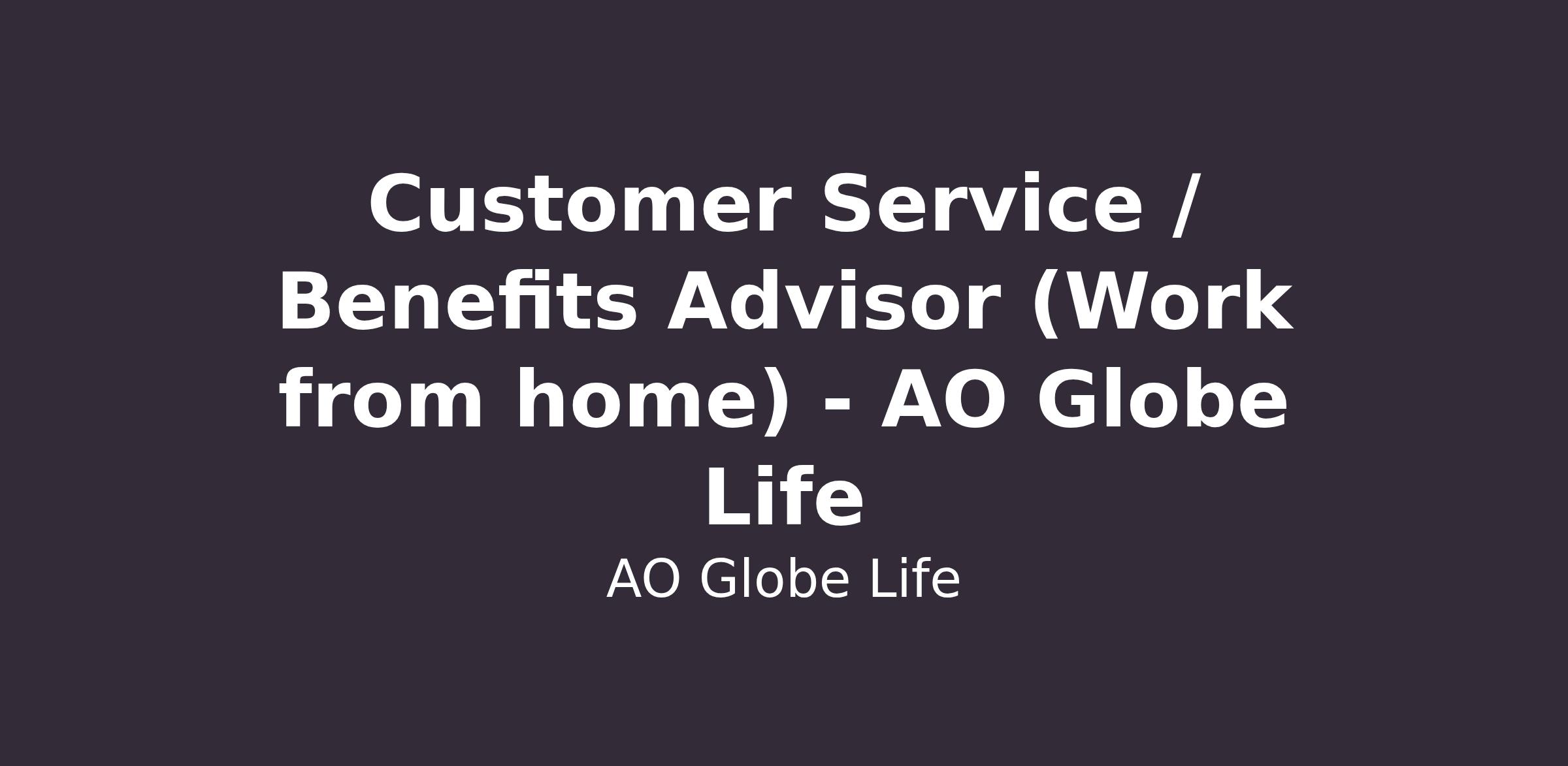 Customer Service / Benefits Advisor (Work from home) - AO Globe Life

AO Globe Life